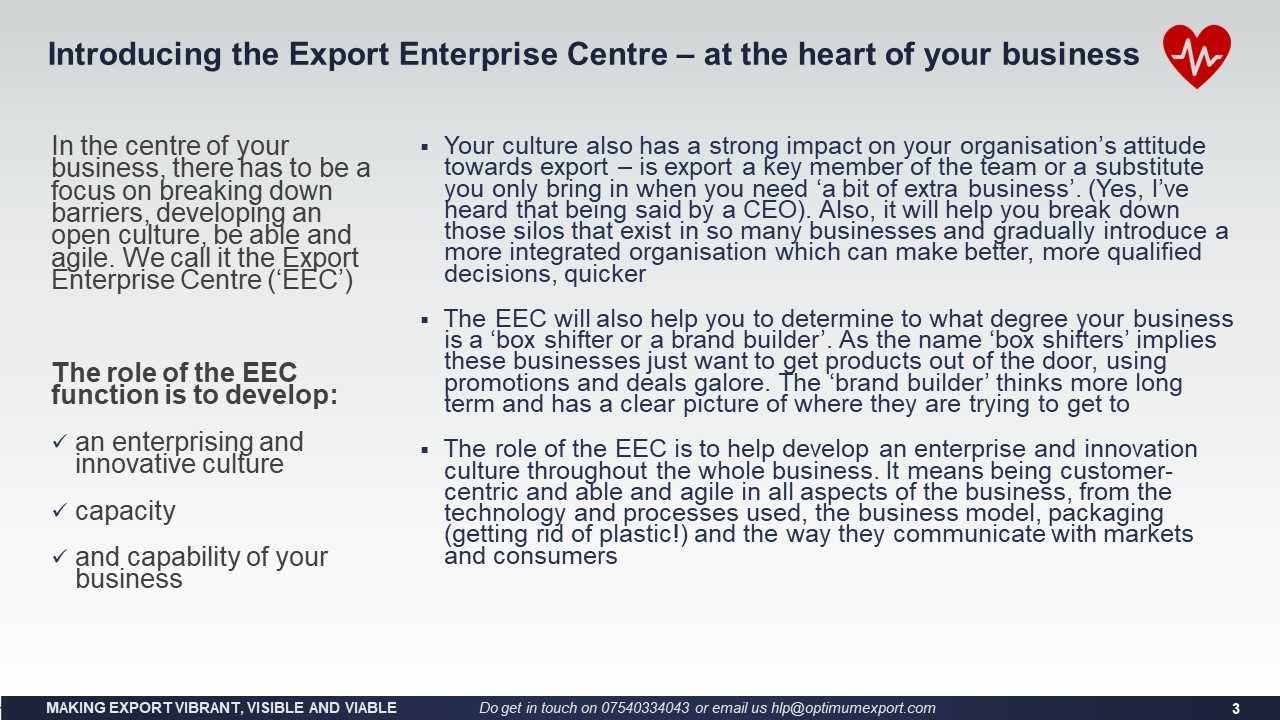 Introducing the Export Enterprise Centre – at the heart of your business

In the centre of your business, there has to be a focus on breaking down barriers, developing an open culture, be able and agile. We call it the Export Enterprise Centre (‘EEC’)

The role of the EEC function is to develop:

✓ an enterprising and innovative culture

✓ capacity

✓ and capability of your business

▪ Your culture also has a strong impact on your organisation’s attitude towards export – is export a key member of the team or a substitute you only bring in when you need ‘a bit of extra business’. (Yes, I’ve heard that being said by a CEO). Also, it will help you break down those silos that exist in so many businesses and gradually introduce a more integrated organisation which can make better, more qualified decisions, quicker

▪ The EEC will also help you to determine to what degree your business is a ‘box shifter or a brand builder’. As the name ‘box shifters’ implies these businesses just want to get products out of the door, using promotions and deals galore. The ‘brand builder’ thinks more long term and has a clear picture of where they are trying to get to

▪ The role of the EEC is to help develop an enterprise and innovation culture throughout the whole business. It means being customer-centric and able and agile in all aspects of the business, from the technology and processes used, the business model, packaging (getting rid of plastic!) and the way they communicate with markets and consumers

MAKING EXPORT VIBRANT, VISIBLE AND VIABLE Do get in touch on 07540334043 or email us hlp@optimumexport.com 3